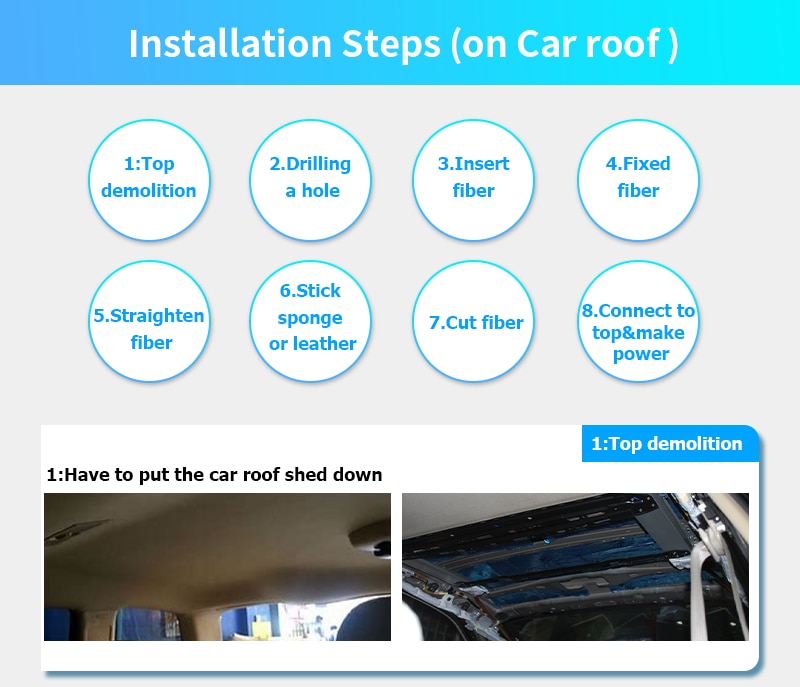 Installation Steps (on Car roof )

1:Top demolition

2.Drilling a hole

3.Insert fiber

4.Fixed fiber

5.Straighten fiber

6.Stick sponge or leather

7.Cut fiber

8.Connect to top&make power

1:Top demolition

1:Have to put the car roof shed down